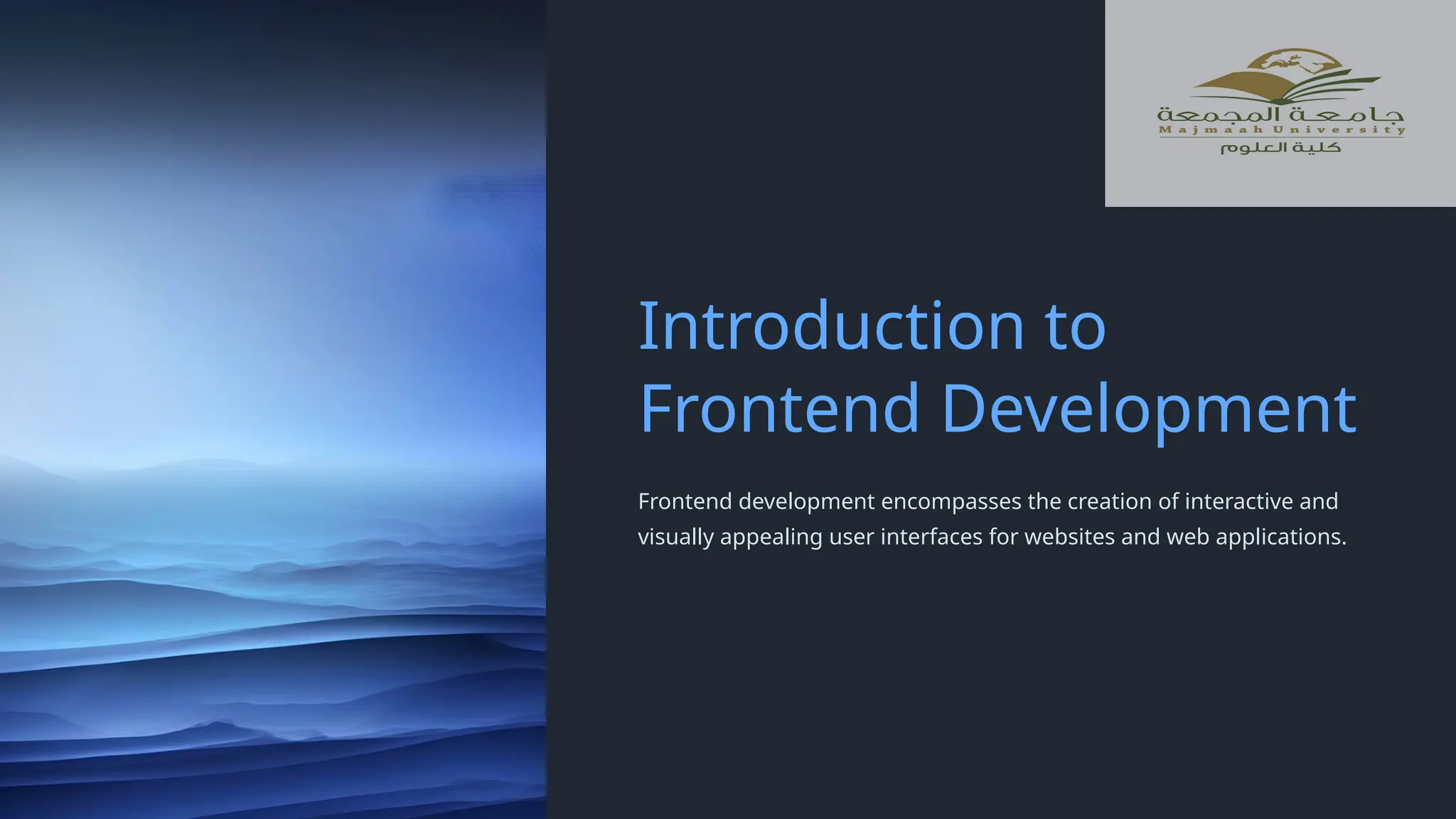 جامعة المجمعة
Majmaah University
كلية العلوم

Introduction to Frontend Development

Frontend development encompasses the creation of interactive and visually appealing user interfaces for websites and web applications.